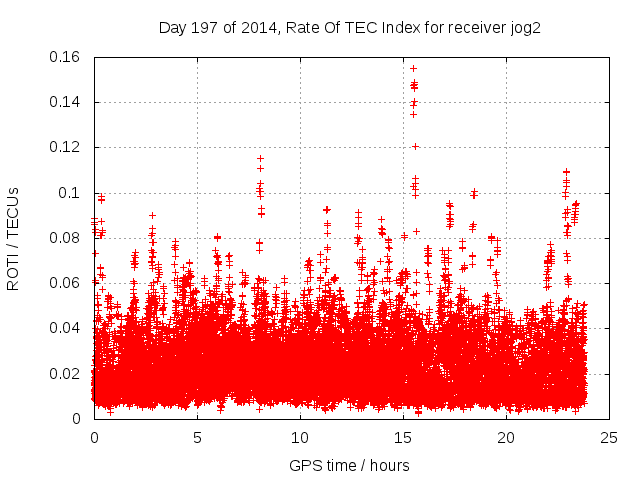 Day 197 of 2014, Rate Of TEC Index for receiver jog2

ROTI / TECUs

0.16
0.14
0.12
0.1
0.08
0.06
0.04
0.02
0

0
5
10
15
20
25

GPS time / hours